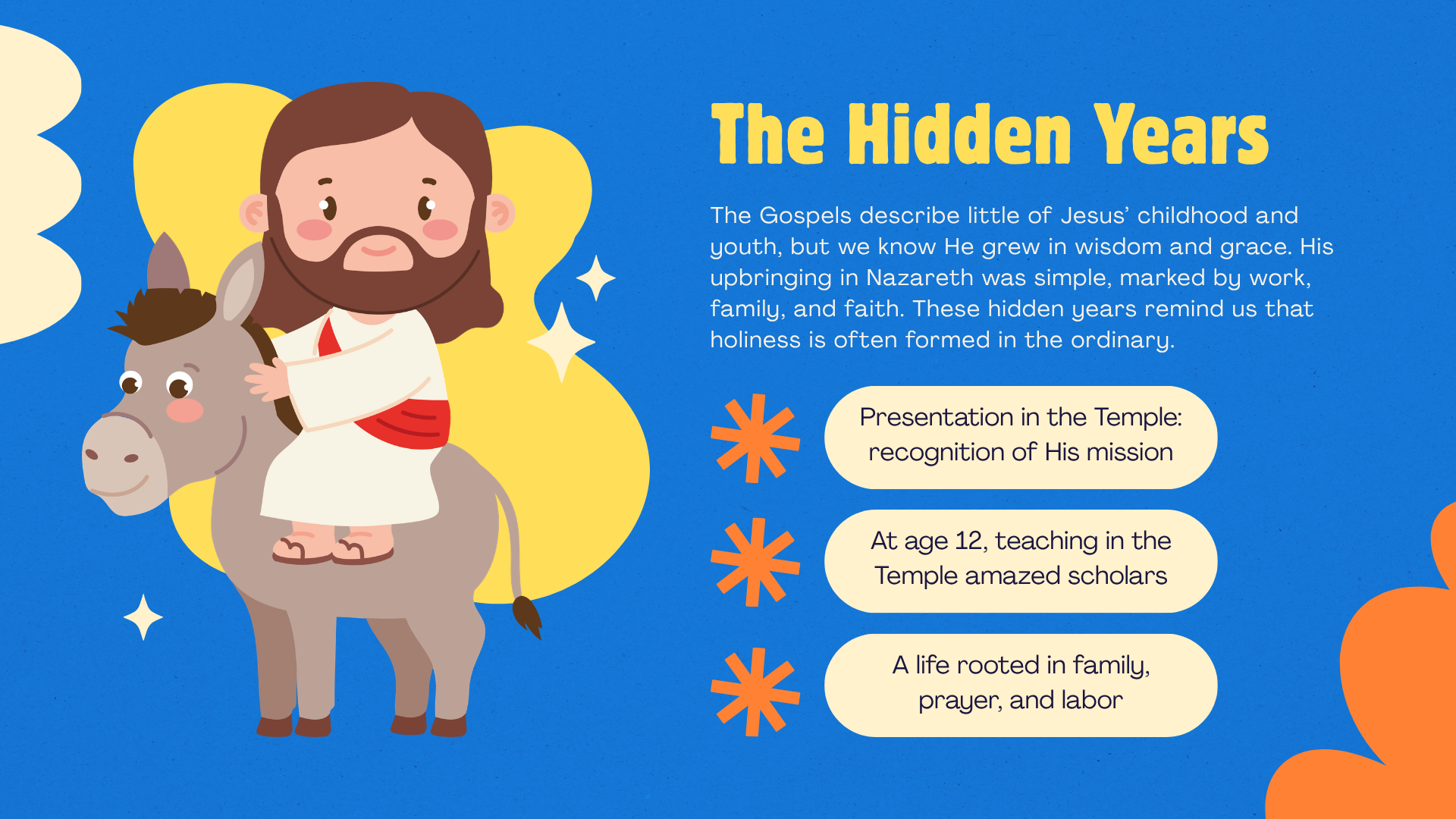 The Hidden Years

The Gospels describe little of Jesus' childhood and youth, but we know He grew in wisdom and grace. His upbringing in Nazareth was simple, marked by work, family, and faith. These hidden years remind us that holiness is often formed in the ordinary.

Presentation in the Temple: recognition of His mission

At age 12, teaching in the Temple amazed scholars

A life rooted in family, prayer, and labor